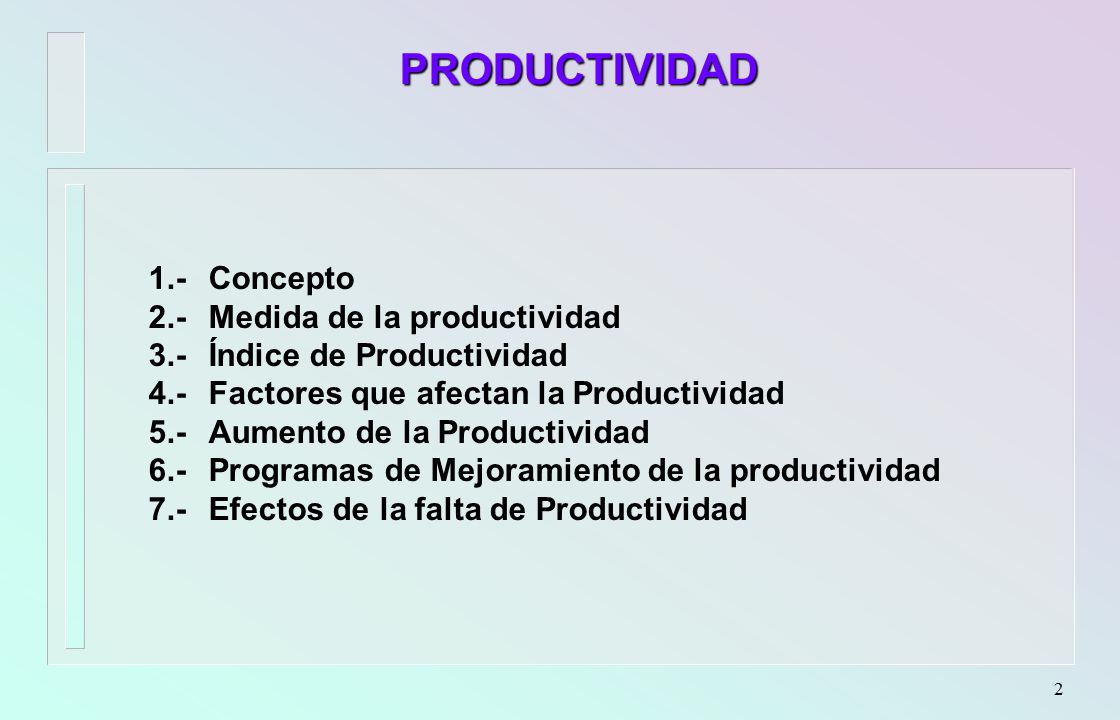 PRODUCTIVIDAD

1.- Concepto
2.- Medida de la productividad
3.- Índice de Productividad
4.- Factores que afectan la Productividad
5.- Aumento de la Productividad
6.- Programas de Mejoramiento de la productividad
7.- Efectos de la falta de Productividad

2